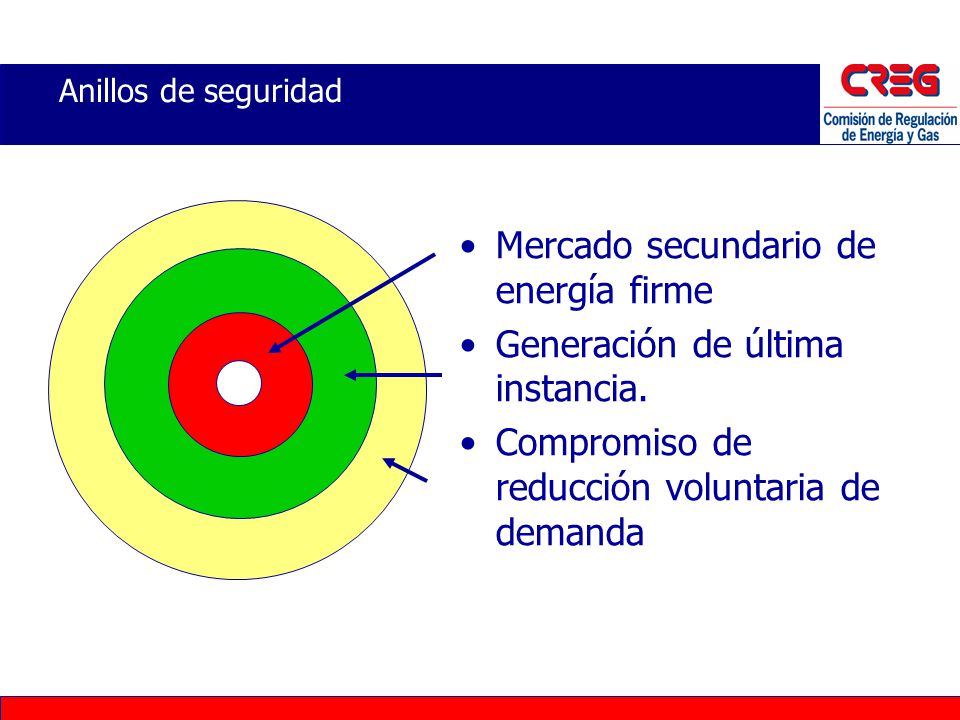 Anillos de seguridad

CREG
Comisión de Regulación de Energía y Gas

• Mercado secundario de energía firme
• Generación de última instancia.
• Compromiso de reducción voluntaria de demanda